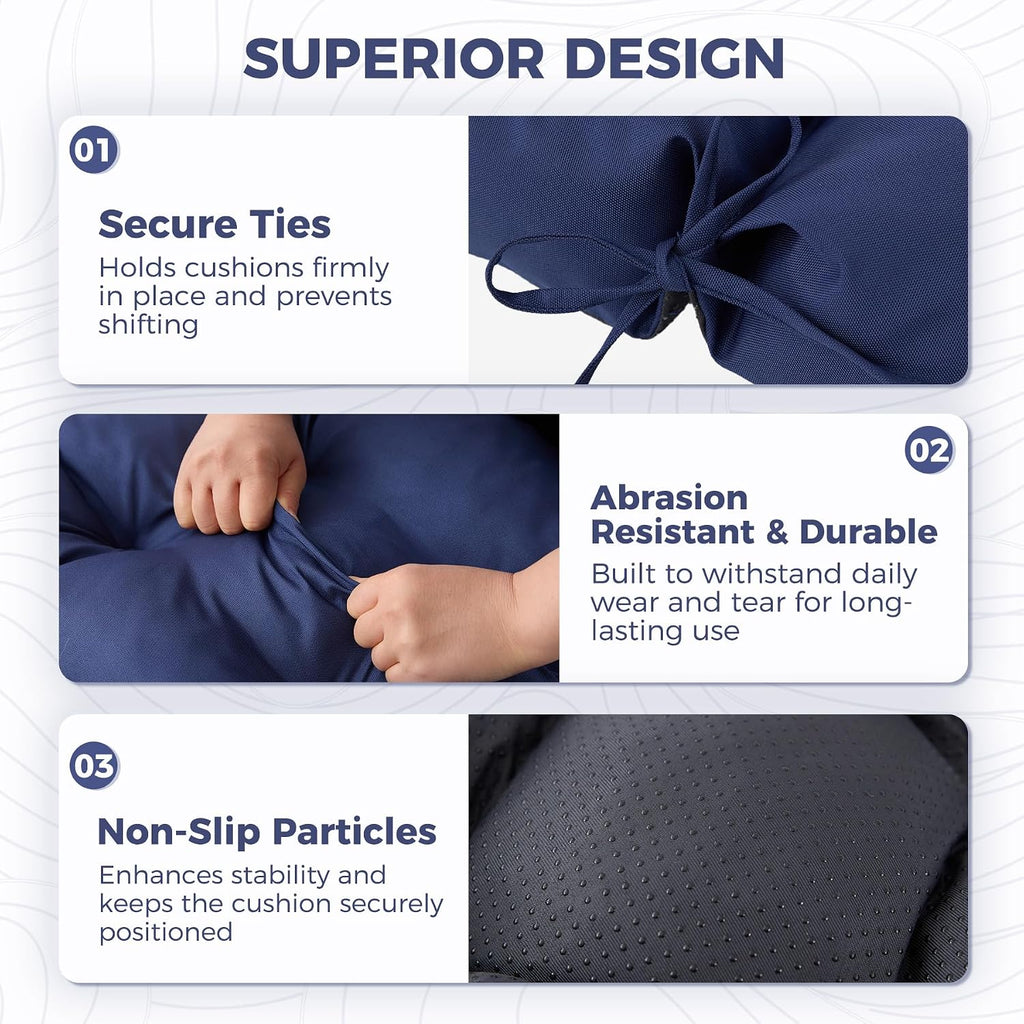 SUPERIOR DESIGN

01

Secure Ties

Holds cushions firmly in place and prevents shifting

02

Abrasion Resistant & Durable

Built to withstand daily wear and tear for long-lasting use

03

Non-Slip Particles

Enhances stability and keeps the cushion securely positioned